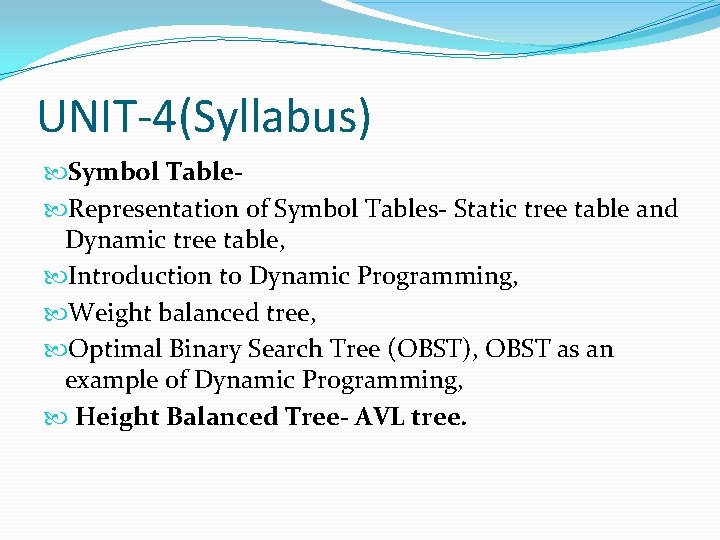 UNIT-4(Syllabus)

Symbol Table-

Representation of Symbol Tables- Static tree table and Dynamic tree table,

Introduction to Dynamic Programming,

Weight balanced tree,

Optimal Binary Search Tree (OBST), OBST as an example of Dynamic Programming,

Height Balanced Tree- AVL tree.